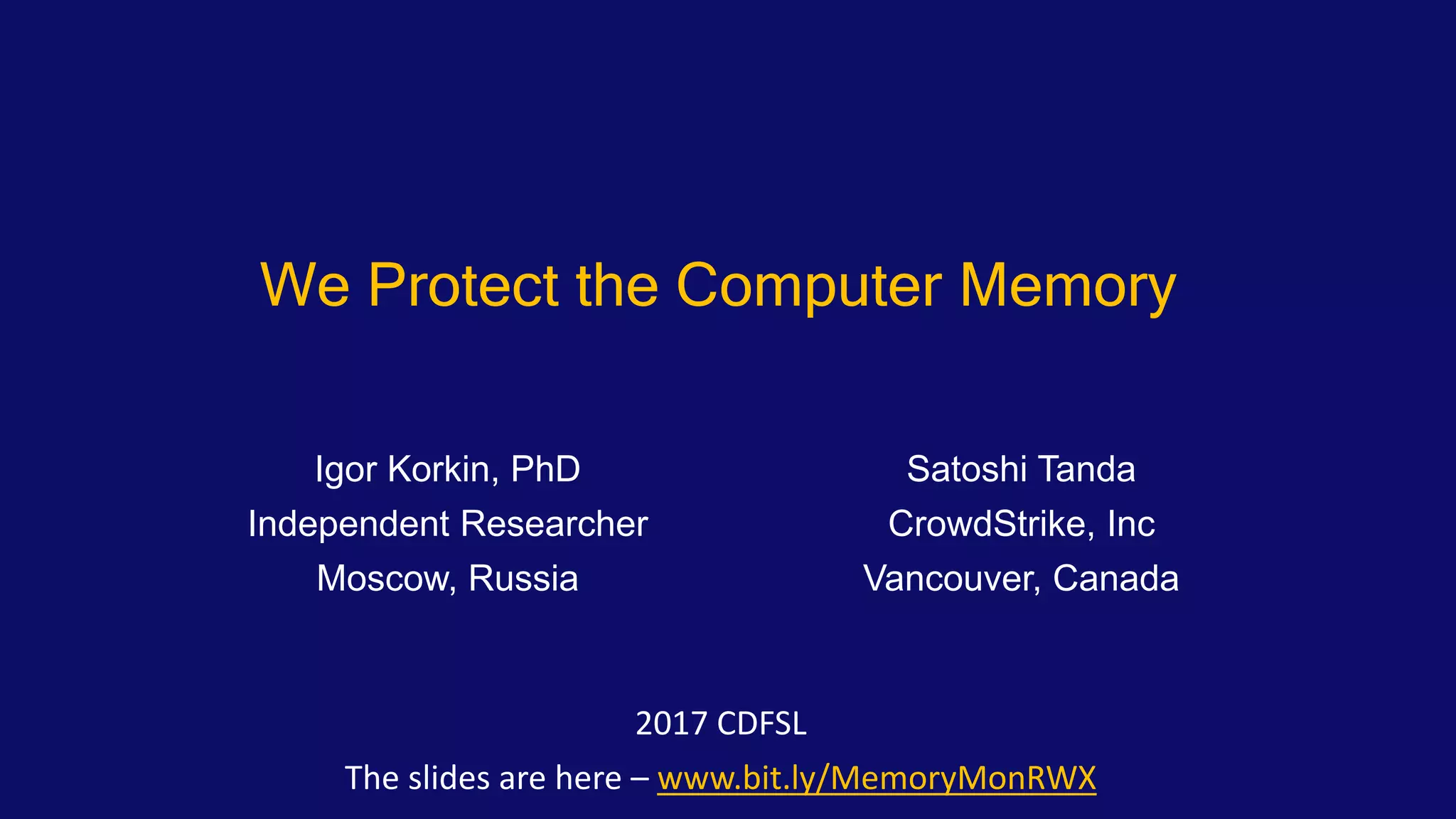 We Protect the Computer Memory

Igor Korkin, PhD
Independent Researcher
Moscow, Russia

Satoshi Tanda
CrowdStrike, Inc
Vancouver, Canada

2017 CDFSL

The slides are here – www.bit.ly/MemoryMonRWX